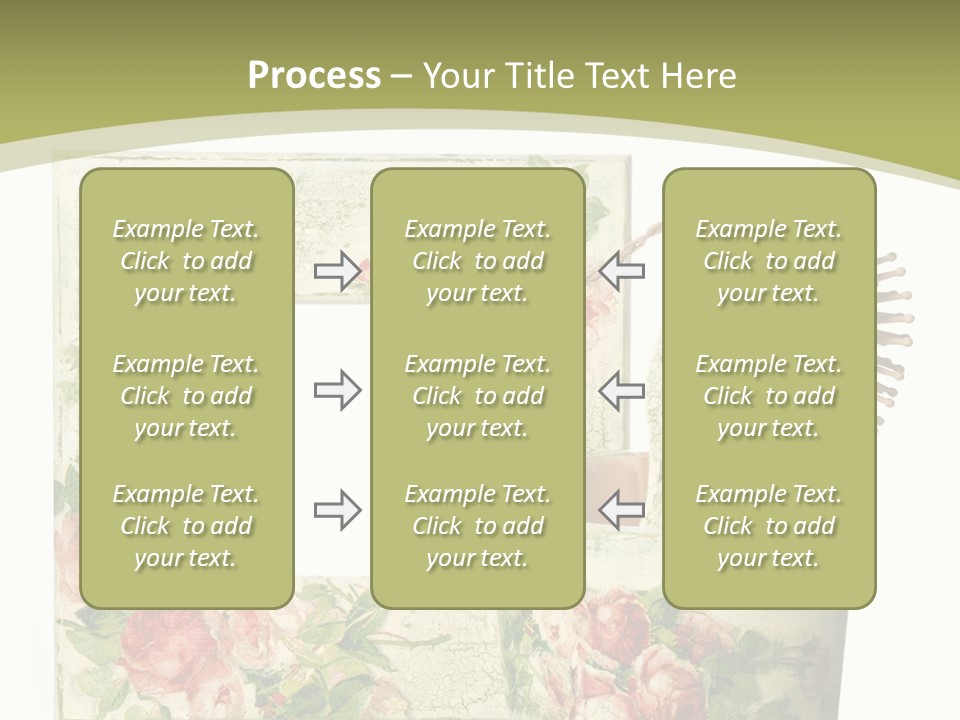 Process – Your Title Text Here

Example Text. Click to add your text.

Example Text. Click to add your text.

Example Text. Click to add your text.

Example Text. Click to add your text.

Example Text. Click to add your text.

Example Text. Click to add your text.

Example Text. Click to add your text.

Example Text. Click to add your text.

Example Text. Click to add your text.